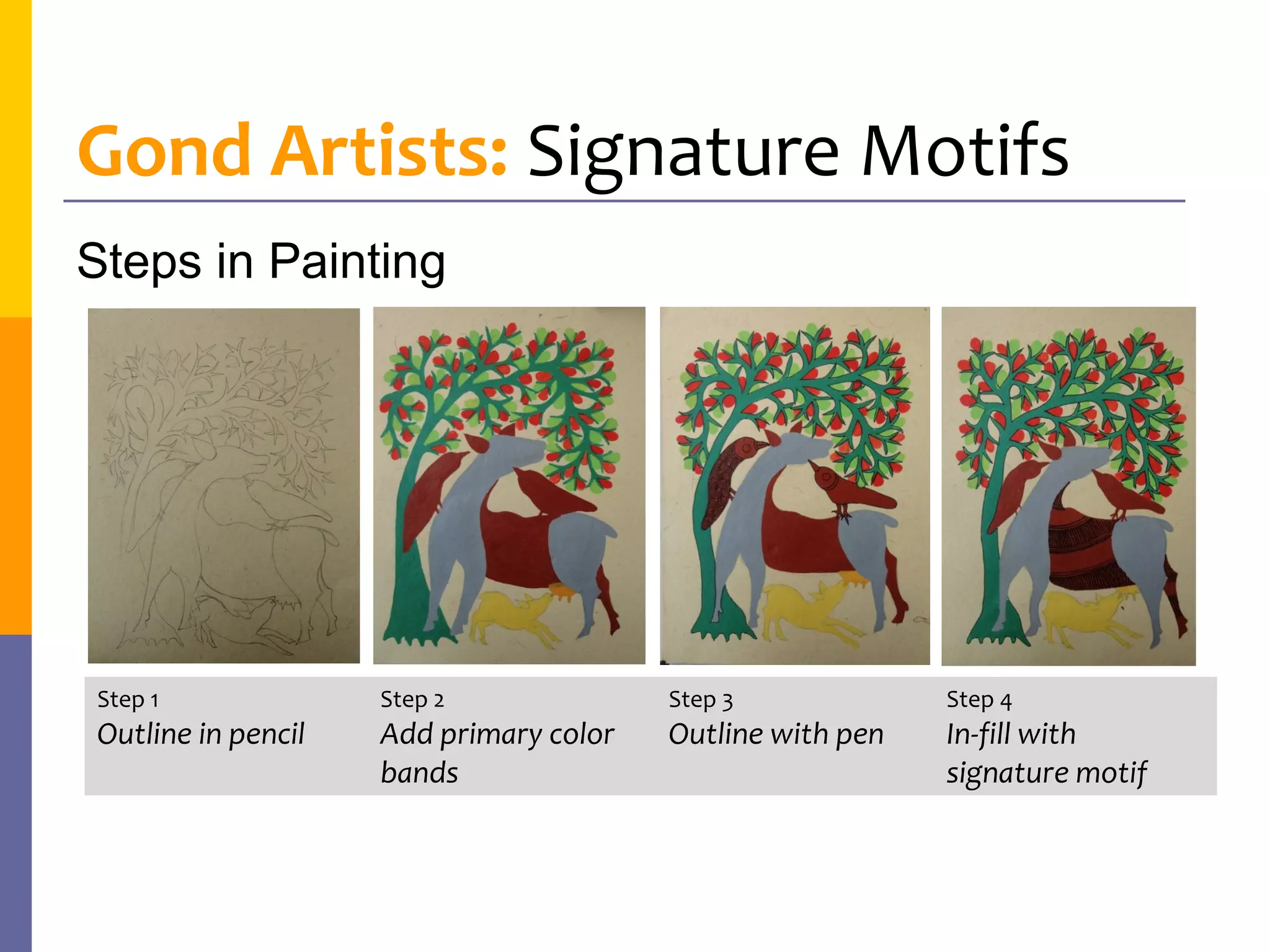 Gond Artists: Signature Motifs

Steps in Painting

Step 1
Outline in pencil

Step 2
Add primary color bands

Step 3
Outline with pen

Step 4
In-fill with signature motif